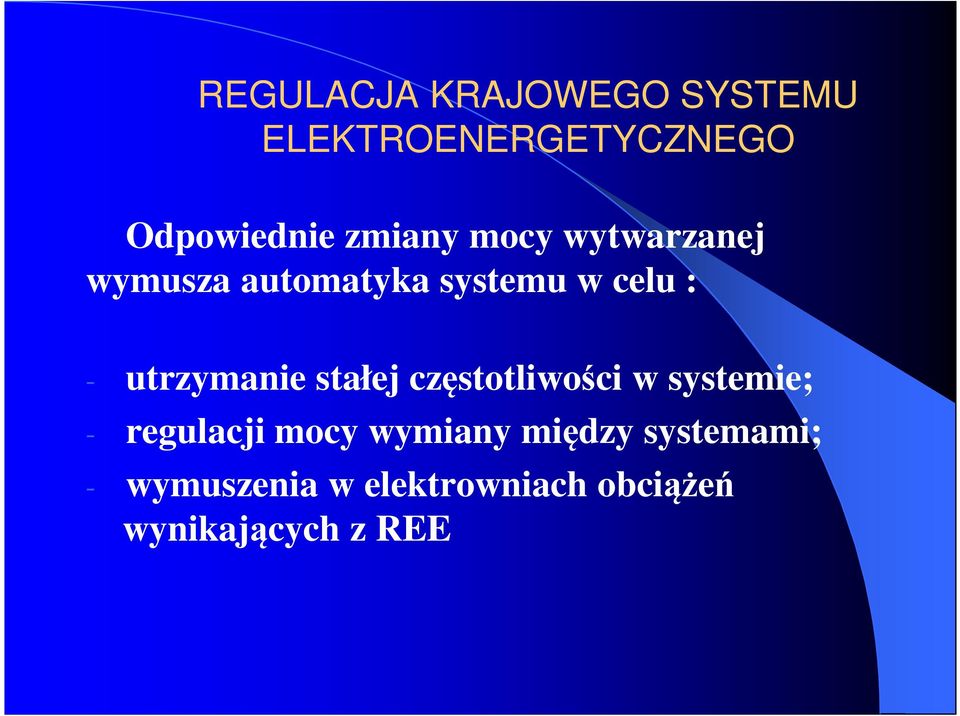 REGULACJA KRAJOWEGO SYSTEMU ELEKTROENERGETYCZNEGO

Odpowiednie zmiany mocy wytwarzanej wymusza automatyka systemu w celu :

- utrzymanie stałej częstotliwości w systemie;
- regulacji mocy wymiany między systemami;
- wymuszenia w elektrowniach obciążeń wynikających z REE